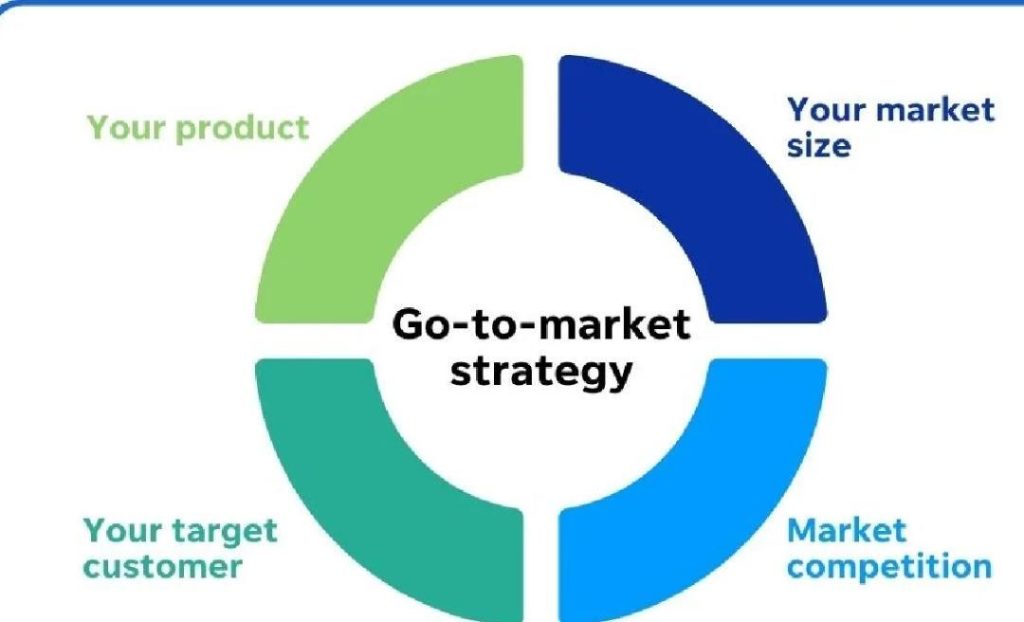 Your product

Your market size

Go-to-market strategy

Your target customer

Market competition